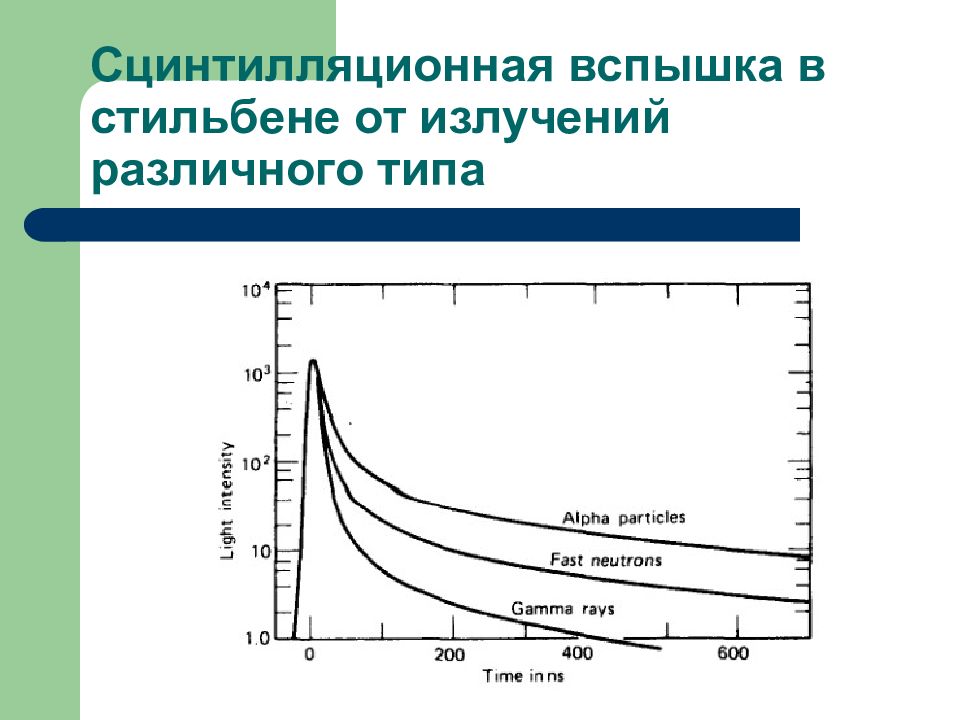 Сцинтилляционная вспышка в стильбене от излучений различного типа

$10^4$
$10^3$
$10^2$
10
1.0
Light intensity
Alpha particles
Fast neutrons
Gamma rays
0
200
400
600
Time in ns